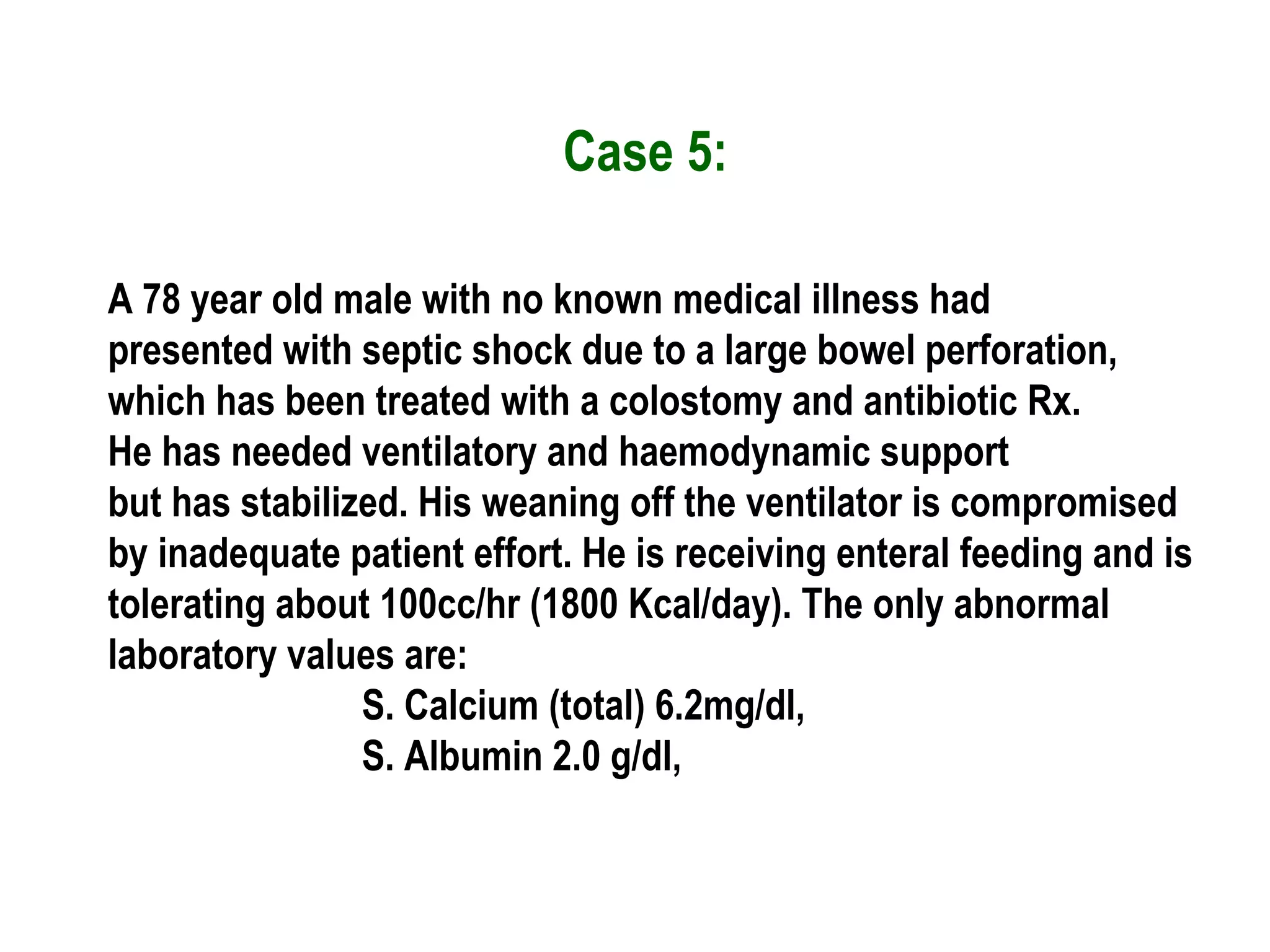 Case 5:

A 78 year old male with no known medical illness had presented with septic shock due to a large bowel perforation, which has been treated with a colostomy and antibiotic Rx.
He has needed ventilatory and haemodynamic support but has stabilized. His weaning off the ventilator is compromised by inadequate patient effort. He is receiving enteral feeding and is tolerating about 100cc/hr (1800 Kcal/day). The only abnormal laboratory values are:

S. Calcium (total) 6.2mg/dl,
S. Albumin 2.0 g/dl,